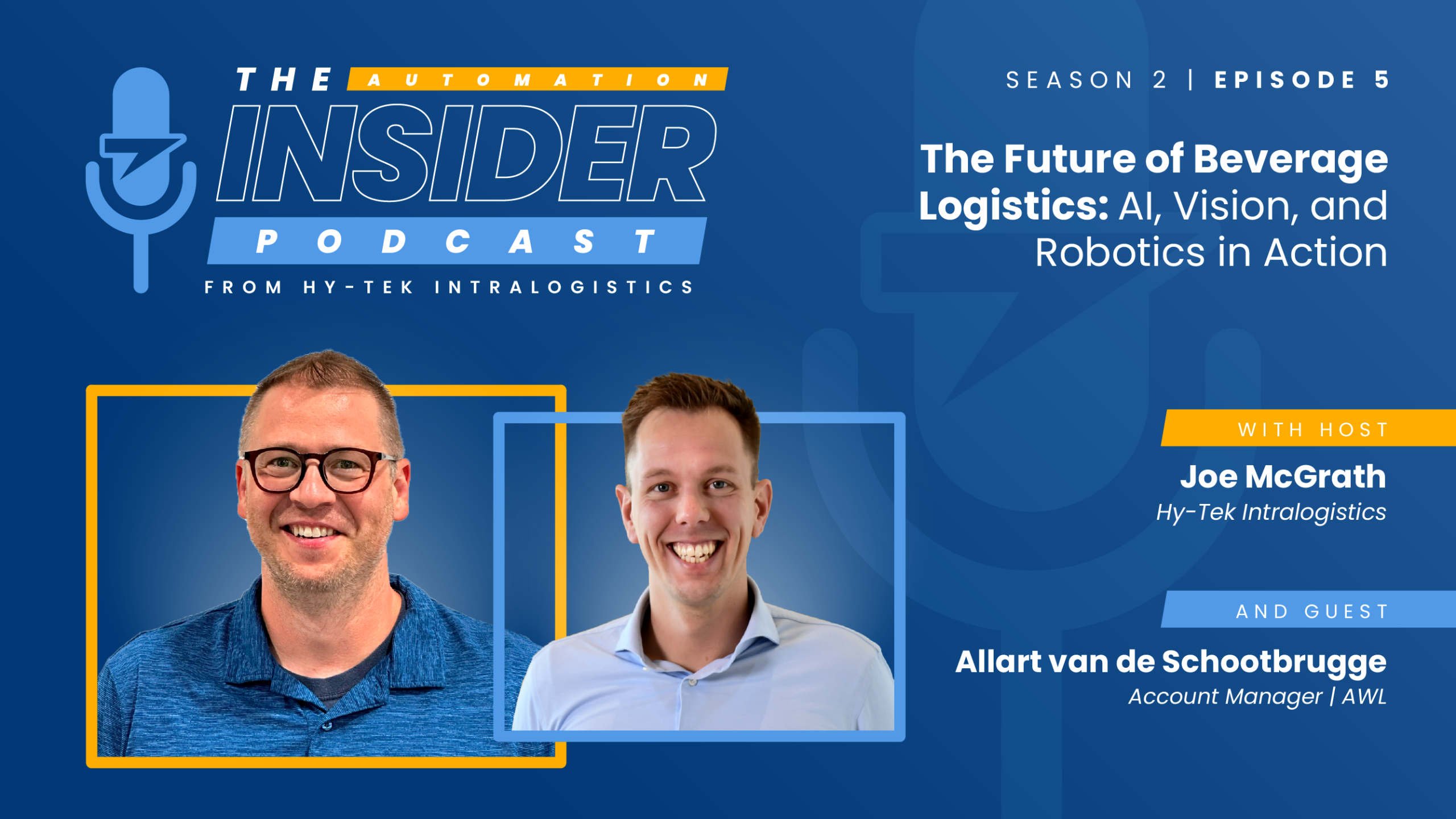 THE AUTOMATION INSIDER PODCAST
FROM HY-TEK INTRALOGISTICS

SEASON 2 | EPISODE 5

The Future of Beverage Logistics: AI, Vision, and Robotics in Action

WITH HOST
Joe McGrath
Hy-Tek Intralogistics

AND GUEST
Allart van de Schootbrugge
Account Manager | AWL